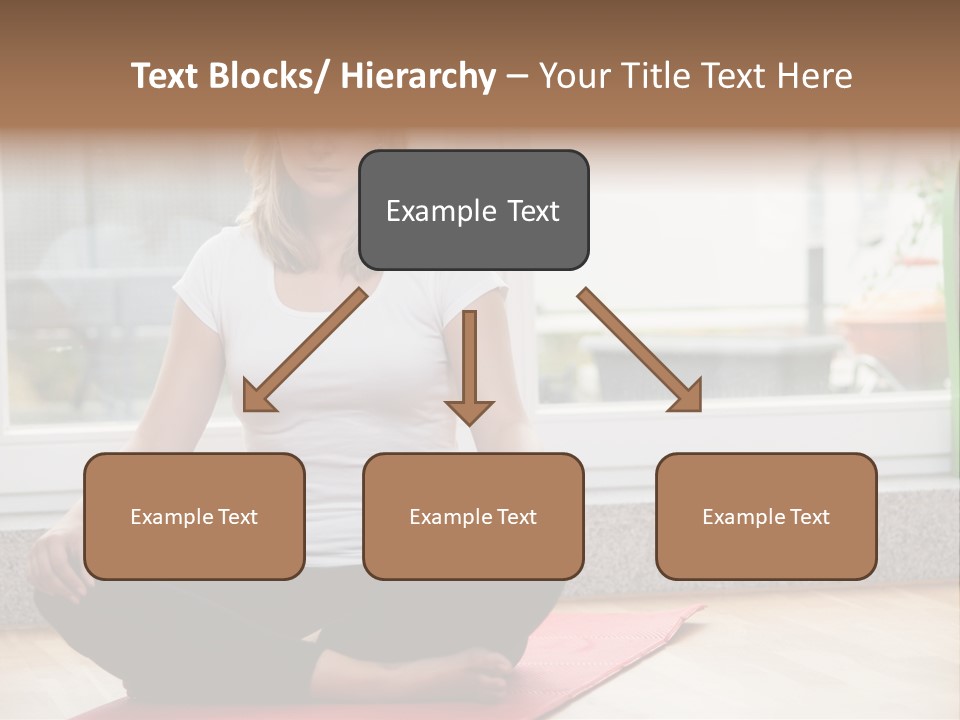 Text Blocks/ Hierarchy – Your Title Text Here

Example Text

Example Text

Example Text

Example Text